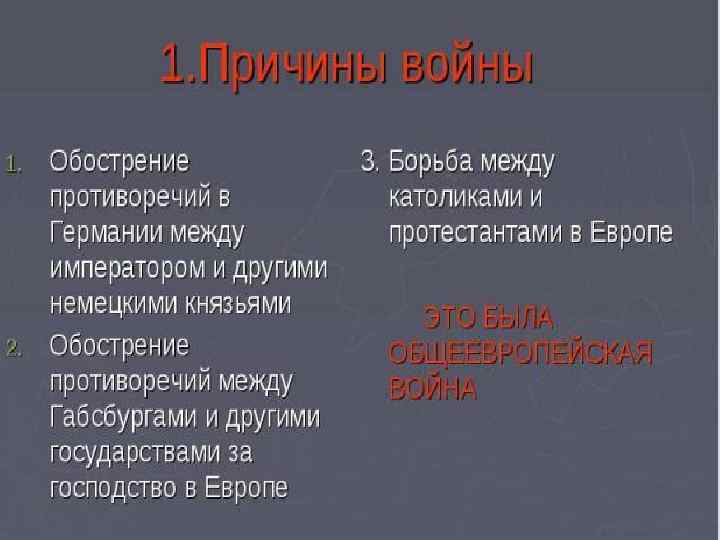 1.Причины войны

1. Обострение противоречий в Германии между императором и другими немецкими князьями
2. Обострение противоречий между Габсбургами и другими государствами за господство в Европе

3. Борьба между католиками и протестантами в Европе

ЭТО БЫЛА ОБЩЕЕВРОПЕЙСКАЯ ВОЙНА